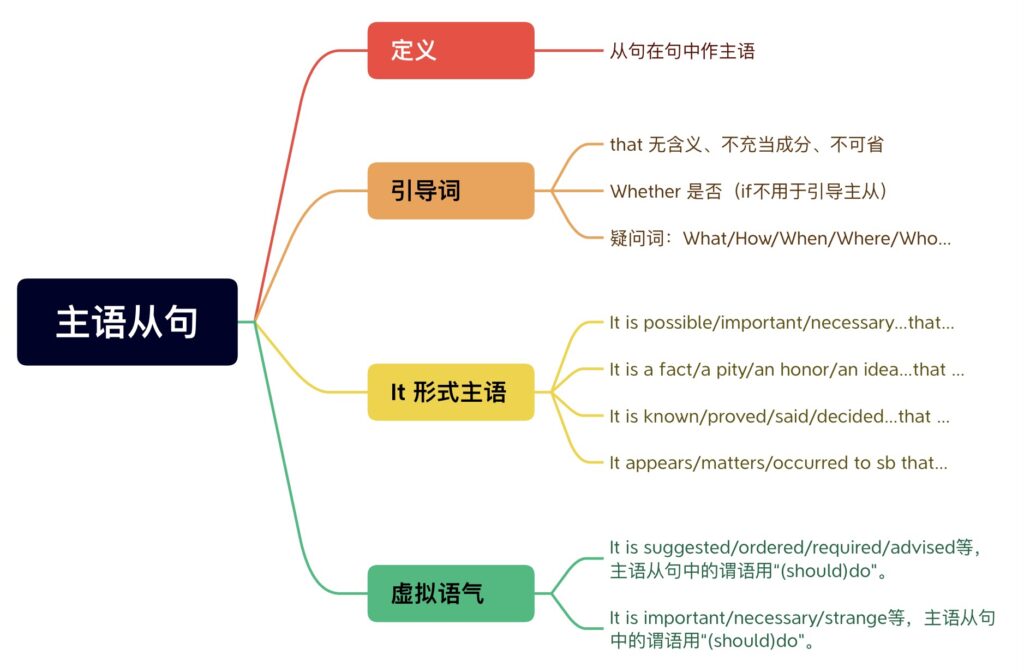 主语从句

定义

从句在句中作主语

引导词

that 无含义、不充当成分、不可省

Whether 是否（if不用于引导主从）

疑问词：What/How/When/Where/Who...

It 形式主语

It is possible/important/necessary...that...

It is a fact/a pity/an honor/an idea...that ...

It is known/proved/said/decided...that ...

It appears/matters/occurred to sb that...

虚拟语气

It is suggested/ordered/required/advised等，主语从句中的谓语用"(should)do"。

It is important/necessary/strange等，主语从句中的谓语用"(should)do"。